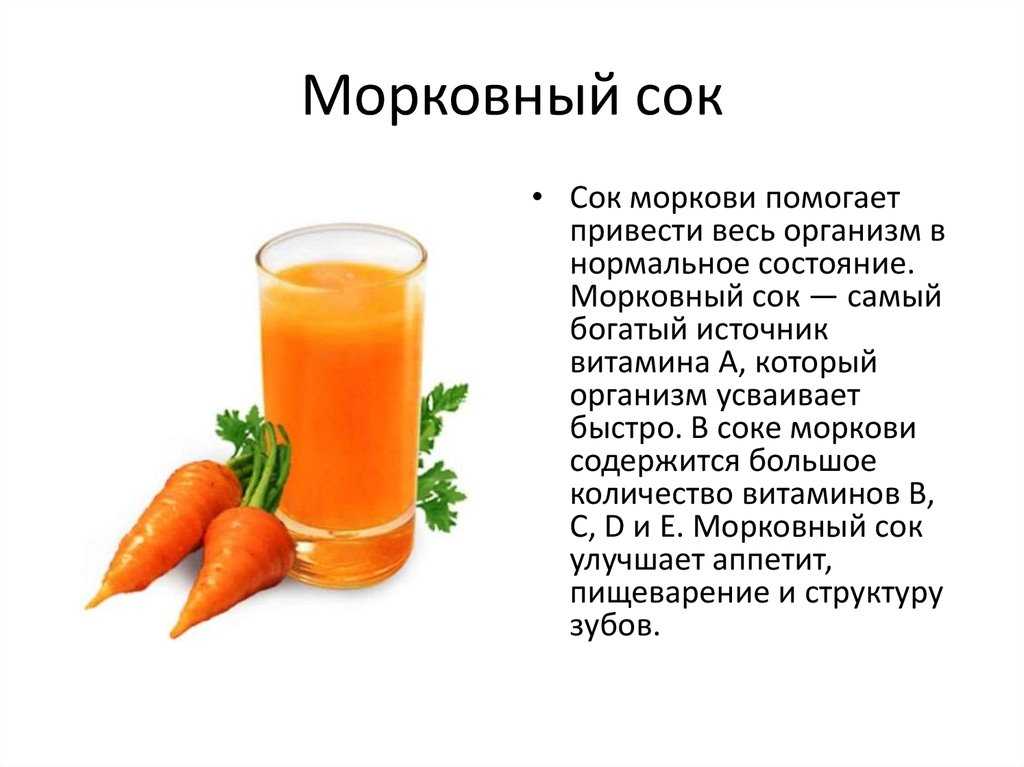 Морковный сок

• Сок моркови помогает привести весь организм в нормальное состояние. Морковный сок — самый богатый источник витамина А, который организм усваивает быстро. В соке моркови содержится большое количество витаминов В, С, D и Е. Морковный сок улучшает аппетит, пищеварение и структуру зубов.